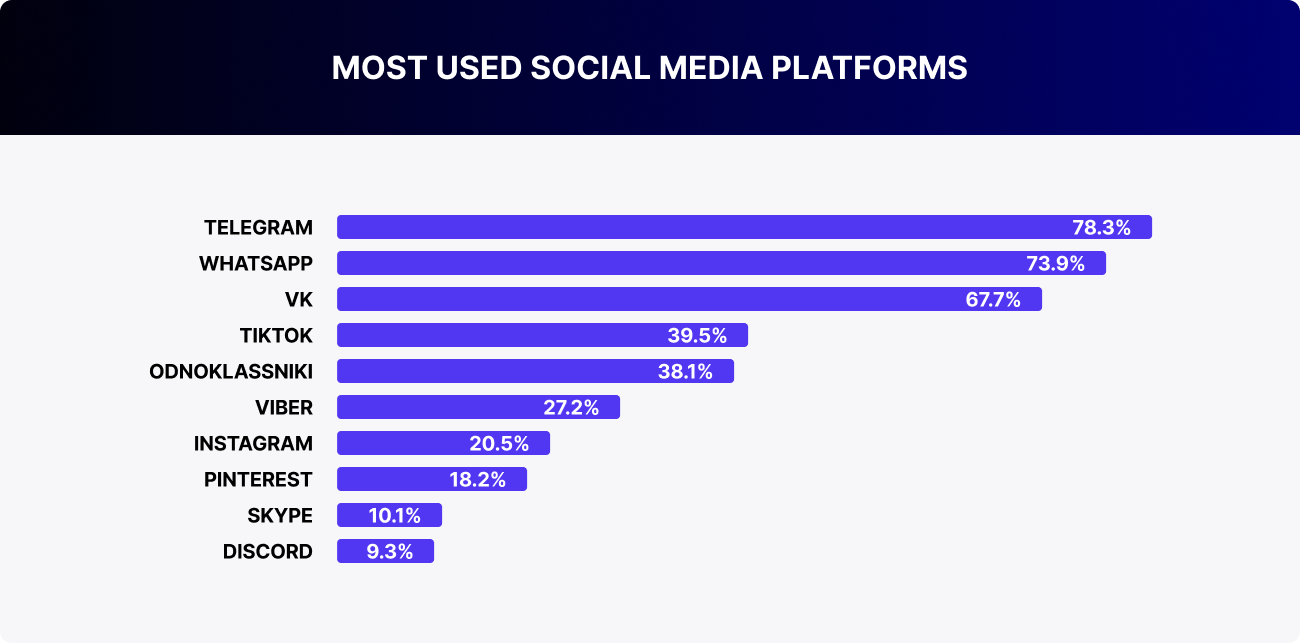 MOST USED SOCIAL MEDIA PLATFORMS

TELEGRAM 78.3%
WHATSAPP 73.9%
VK 67.7%
TIKTOK 39.5%
ODNOKLASSNIKI 38.1%
VIBER 27.2%
INSTAGRAM 20.5%
PINTEREST 18.2%
SKYPE 10.1%
DISCORD 9.3%